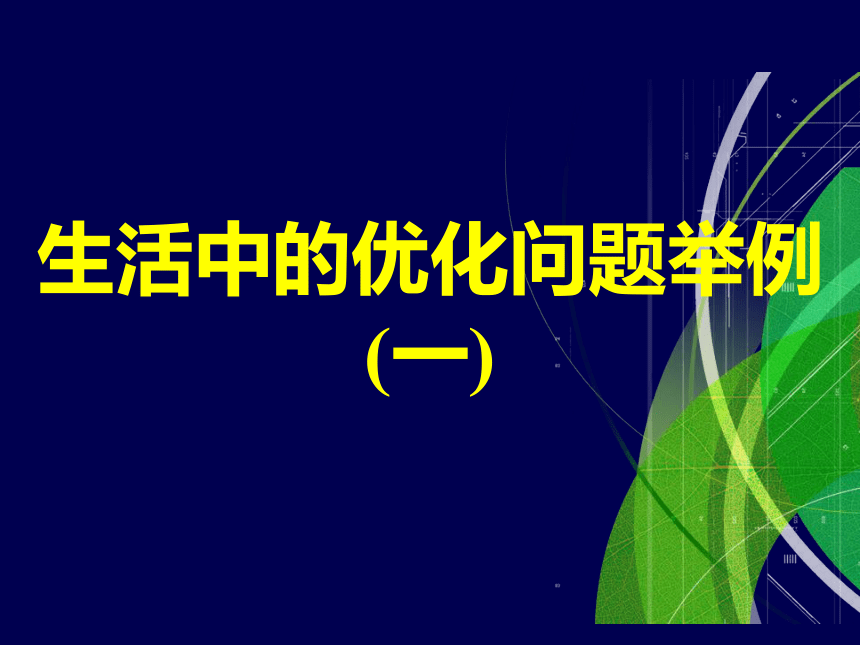 生活中的优化问题举例
(一)